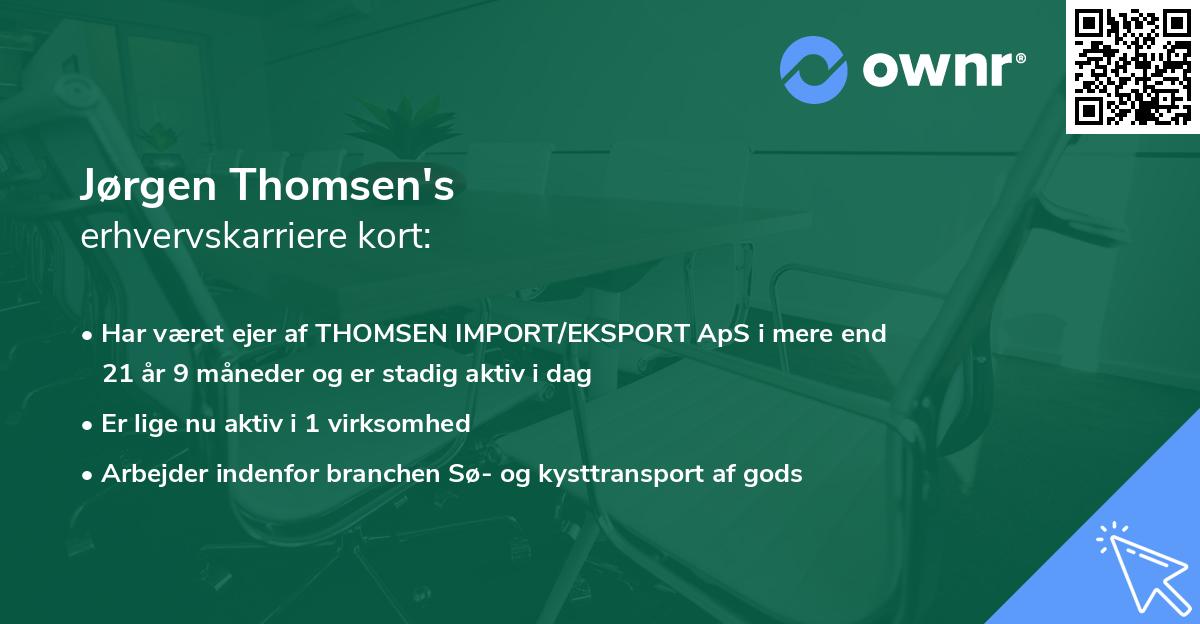 ownr®

Jørgen Thomsen's
erhvervskarriere kort:

• Har været ejer af THOMSEN IMPORT/EKSPORT ApS i mere end 21 år 9 måneder og er stadig aktiv i dag
• Er lige nu aktiv i 1 virksomhed
• Arbejder indenfor branchen Sø- og kysttransport af gods